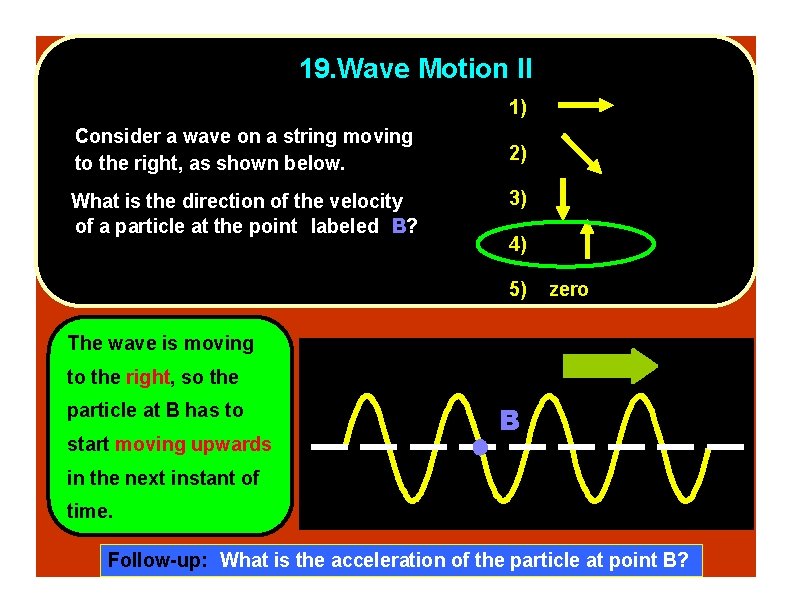 19.Wave Motion II

Consider a wave on a string moving to the right, as shown below.

What is the direction of the velocity of a particle at the point labeled B?

1)

2)

3)

4)

5) zero

The wave is moving to the right, so the particle at B has to start moving upwards in the next instant of time.

B

Follow-up: What is the acceleration of the particle at point B?